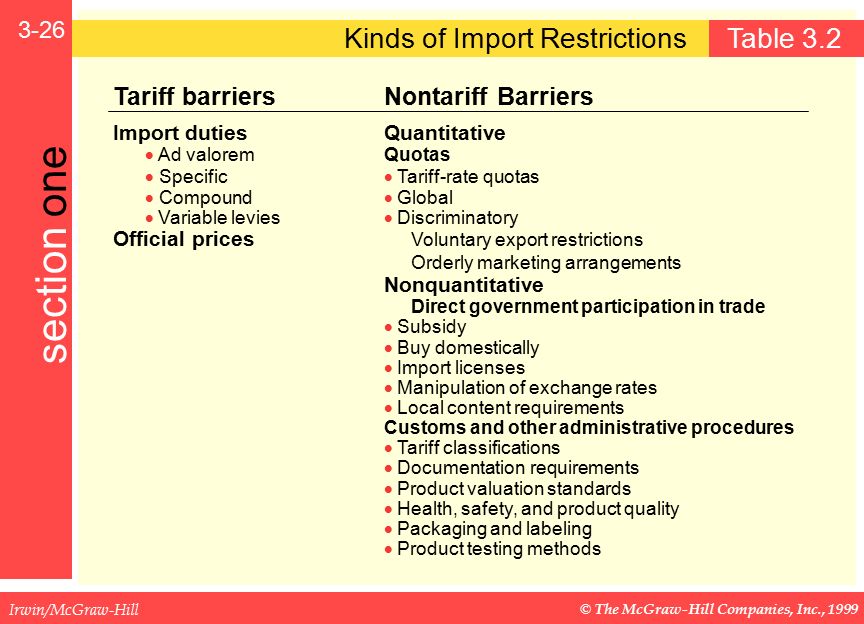 3-26

section one

Kinds of Import Restrictions

Table 3.2

Tariff barriers

Import duties
• Ad valorem
• Specific
• Compound
• Variable levies
Official prices

Nontariff Barriers

Quantitative
Quotas
• Tariff-rate quotas
• Global
• Discriminatory
Voluntary export restrictions
Orderly marketing arrangements
Nonquantitative
Direct government participation in trade
• Subsidy
• Buy domestically
• Import licenses
• Manipulation of exchange rates
• Local content requirements
Customs and other administrative procedures
• Tariff classifications
• Documentation requirements
• Product valuation standards
• Health, safety, and product quality
• Packaging and labeling
• Product testing methods

Irwin/McGraw-Hill

© The McGraw-Hill Companies, Inc., 1999